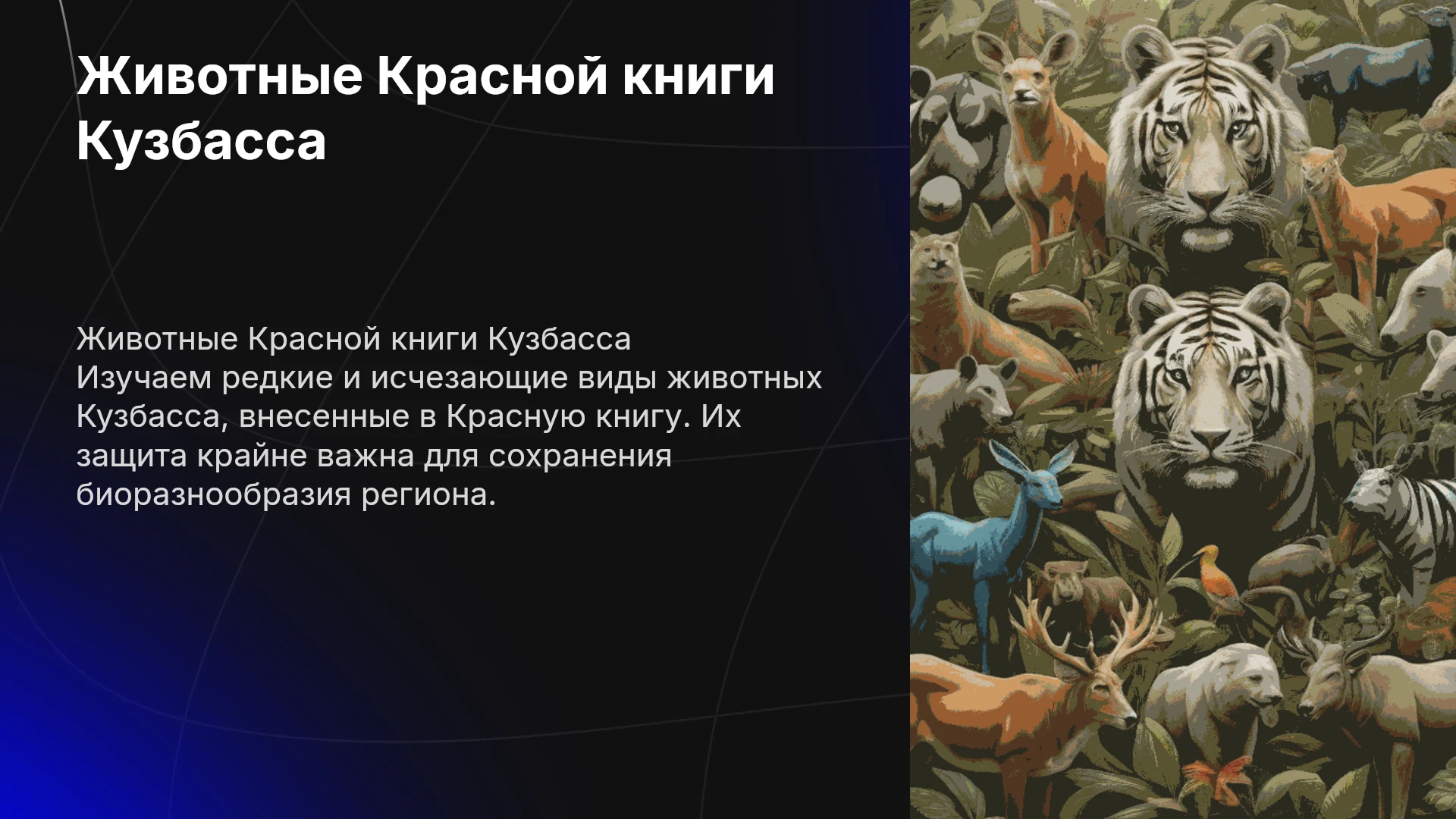 Животные Красной книги Кузбасса

Животные Красной книги Кузбасса
Изучаем редкие и исчезающие виды животных Кузбасса, внесенные в Красную книгу. Их защита крайне важна для сохранения биоразнообразия региона.